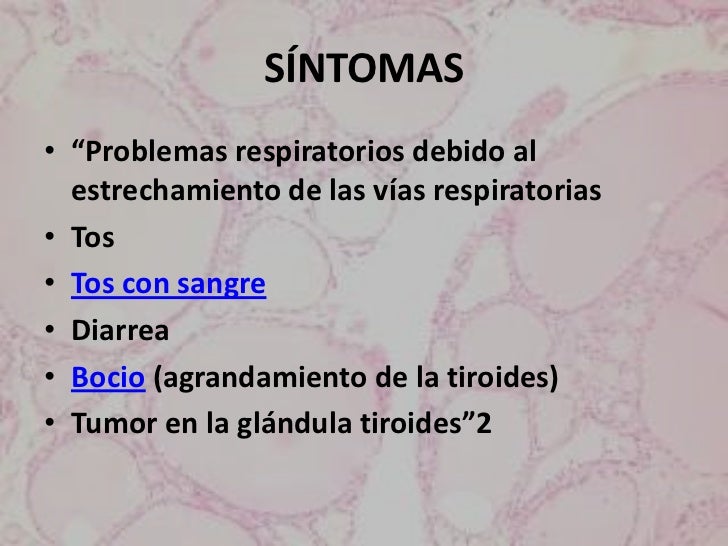 SÍNTOMAS

• “Problemas respiratorios debido al estrechamiento de las vías respiratorias
• Tos
• Tos con sangre
• Diarrea
• Bocio (agrandamiento de la tiroides)
• Tumor en la glándula tiroides”2